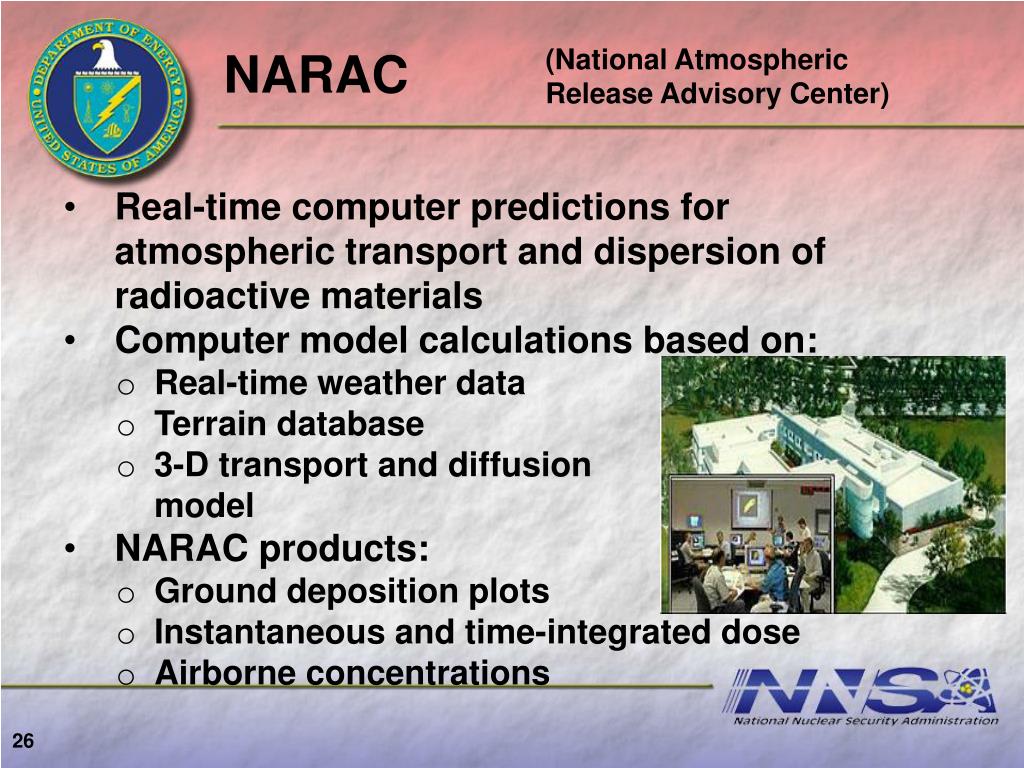 DEPARTMENT OF ENERGY
UNITED STATES OF AMERICA

NARAC

(National Atmospheric Release Advisory Center)

• Real-time computer predictions for atmospheric transport and dispersion of radioactive materials
• Computer model calculations based on:
o Real-time weather data
o Terrain database
o 3-D transport and diffusion model
• NARAC products:
o Ground deposition plots
o Instantaneous and time-integrated dose
o Airborne concentrations

NNSA
National Nuclear Security Administration

26